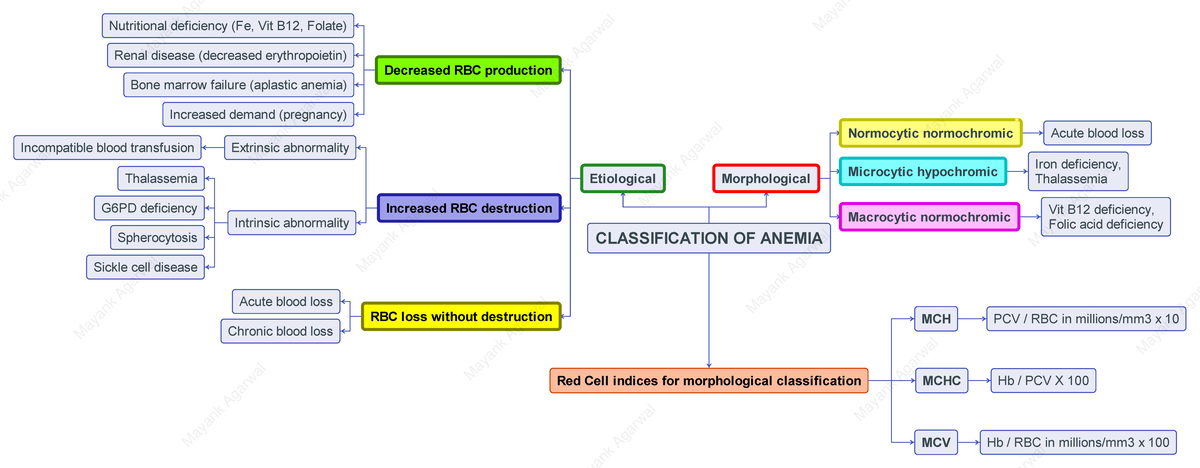 CLASSIFICATION OF ANEMIA

Etiological

Decreased RBC production
Nutritional deficiency (Fe, Vit B12, Folate)
Renal disease (decreased erythropoietin)
Bone marrow failure (aplastic anemia)
Increased demand (pregnancy)

Increased RBC destruction
Extrinsic abnormality
Incompatible blood transfusion
Intrinsic abnormality
Thalassemia
G6PD deficiency
Spherocytosis
Sickle cell disease

RBC loss without destruction
Acute blood loss
Chronic blood loss

Morphological

Normocytic normochromic
Acute blood loss

Microcytic hypochromic
Iron deficiency, Thalassemia

Macrocytic normochromic
Vit B12 deficiency, Folic acid deficiency

Red Cell indices for morphological classification

MCH
PCV / RBC in millions/mm3 x 10

MCHC
Hb / PCV X 100

MCV
Hb / RBC in millions/mm3 x 100

Mayank Agarwal